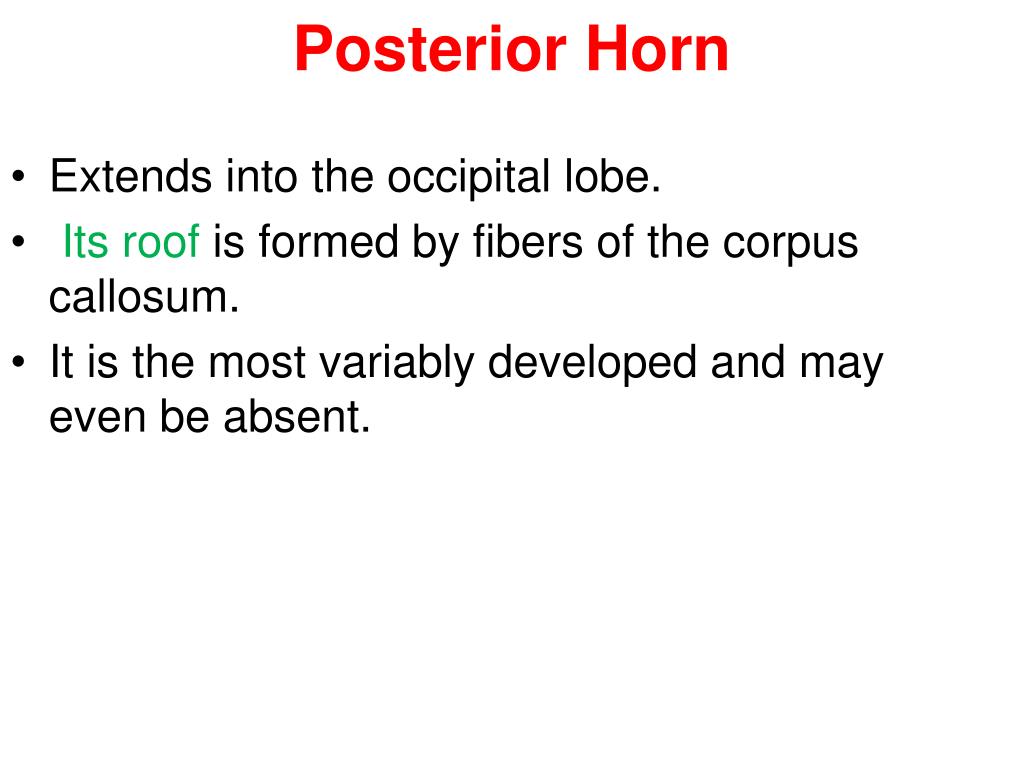 Posterior Horn

• Extends into the occipital lobe.
• Its roof is formed by fibers of the corpus callosum.
• It is the most variably developed and may even be absent.